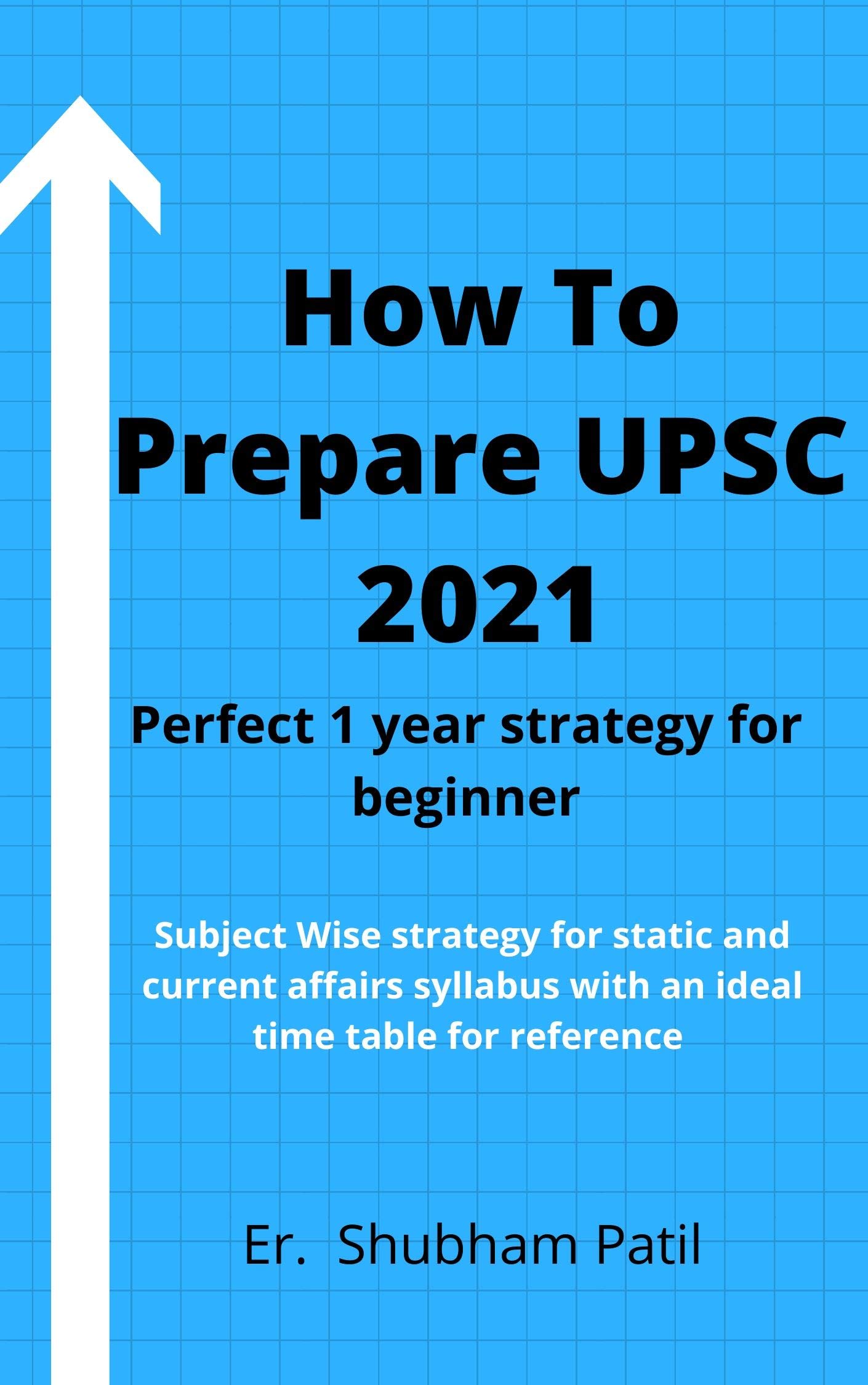 How To Prepare UPSC 2021

Perfect 1 year strategy for beginner

Subject Wise strategy for static and current affairs syllabus with an ideal time table for reference

Er. Shubham Patil